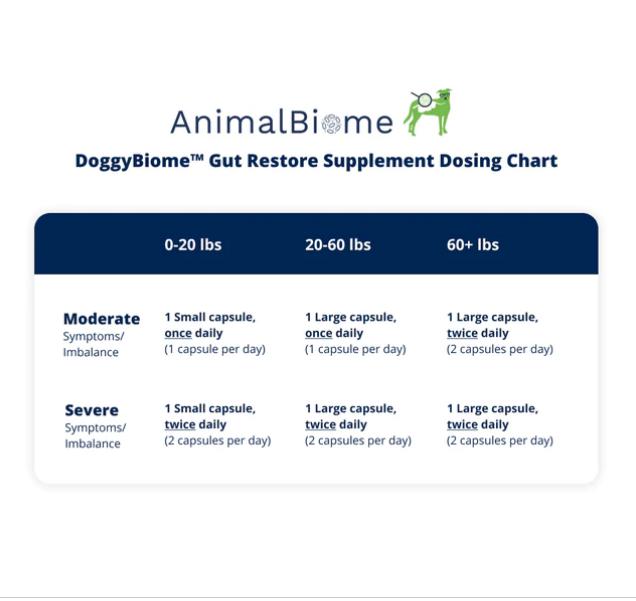 AnimalBiome

DoggyBiome™ Gut Restore Supplement Dosing Chart

| | 0-20 lbs | 20-60 lbs | 60+ lbs |
|---|---|---|---|
| Moderate Symptoms/ Imbalance | 1 Small capsule, once daily (1 capsule per day) | 1 Large capsule, once daily (1 capsule per day) | 1 Large capsule, twice daily (2 capsules per day) |
| Severe Symptoms/ Imbalance | 1 Small capsule, twice daily (2 capsules per day) | 1 Large capsule, twice daily (2 capsules per day) | 1 Large capsule, twice daily (2 capsules per day) |